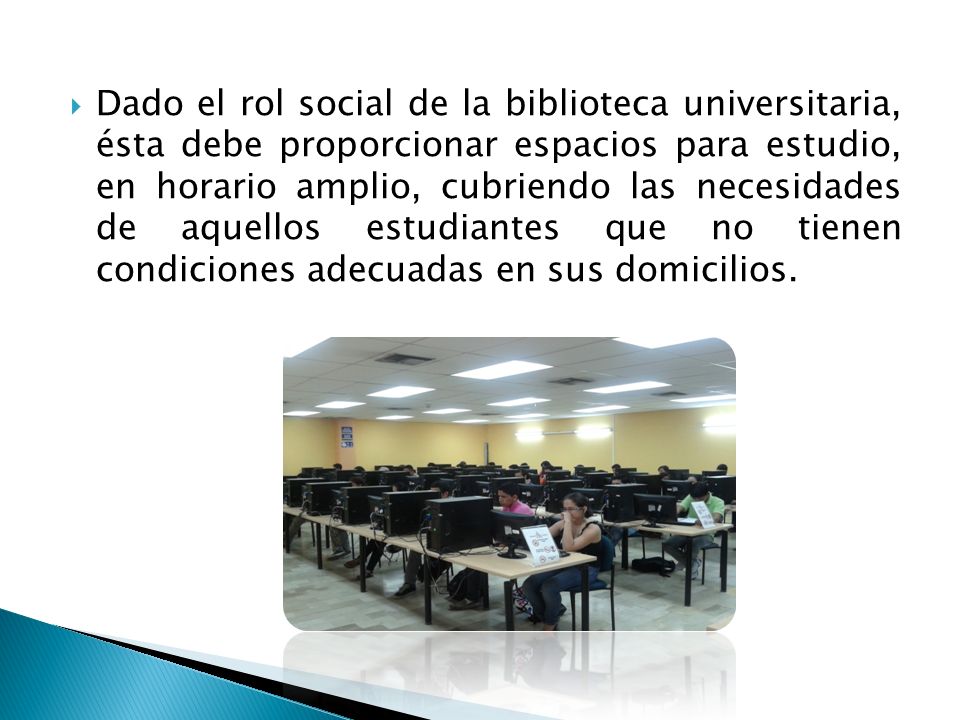 Dado el rol social de la biblioteca universitaria, ésta debe proporcionar espacios para estudio, en horario amplio, cubriendo las necesidades de aquellos estudiantes que no tienen condiciones adecuadas en sus domicilios.